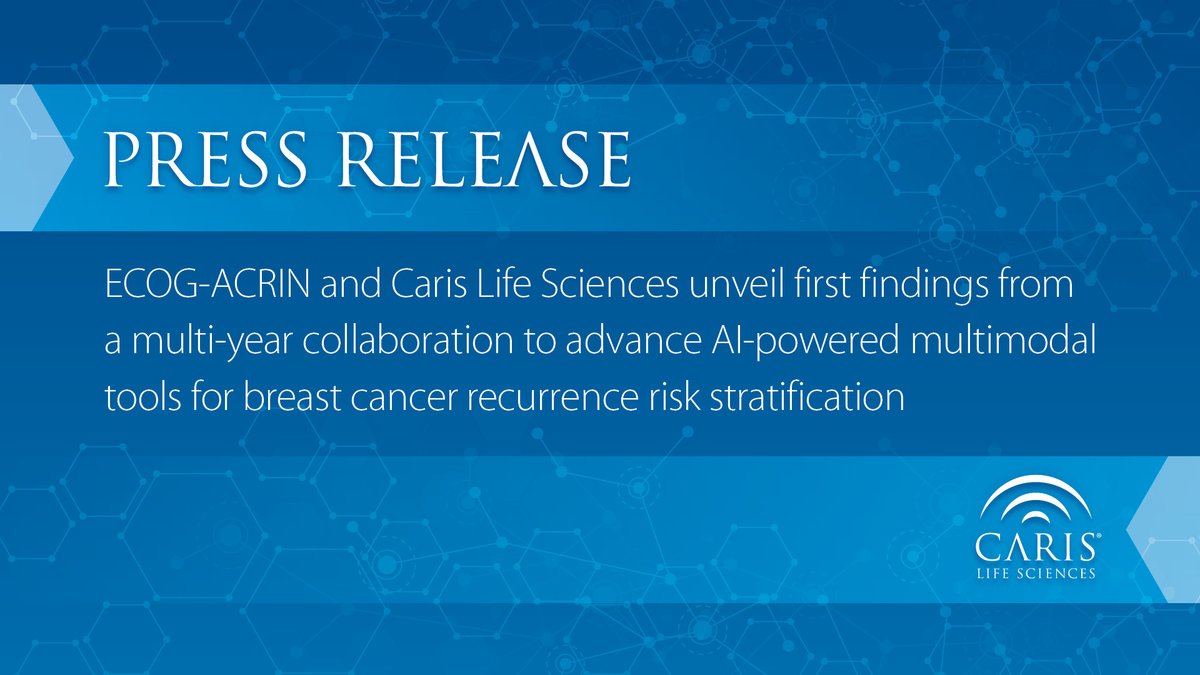 PRESS RELEASE

ECOG-ACRIN and Caris Life Sciences unveil first findings from a multi-year collaboration to advance AI-powered multimodal tools for breast cancer recurrence risk stratification

CARIS®
LIFE SCIENCES